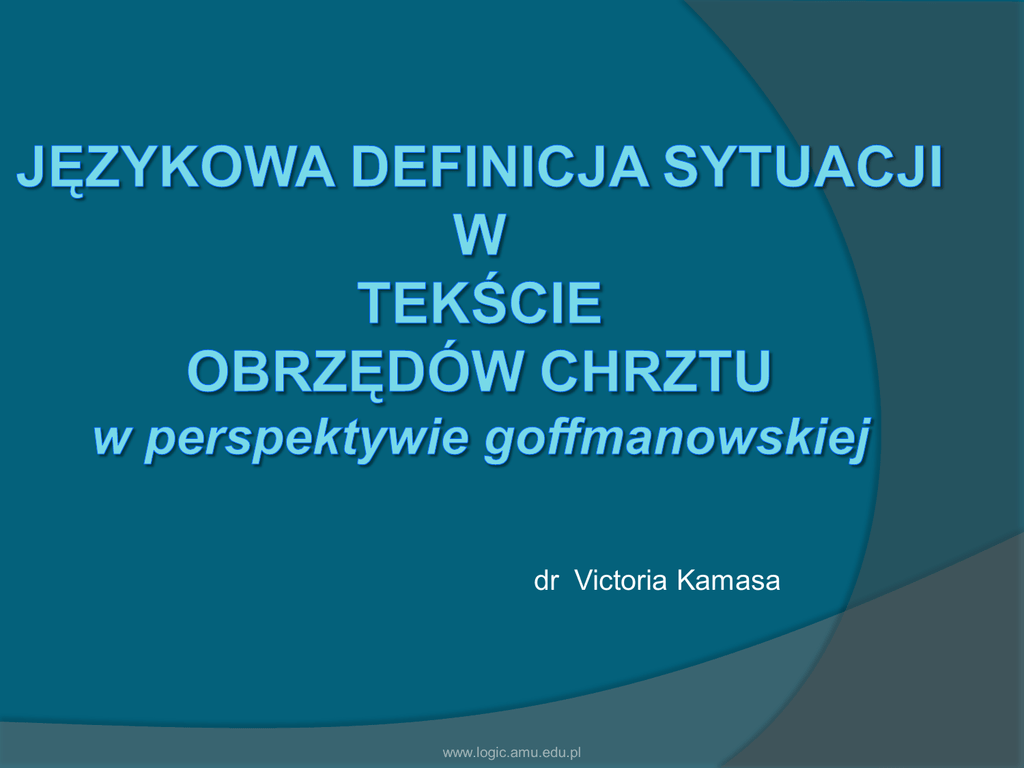 JĘZYKOWA DEFINICJA SYTUACJI
W
TEKŚCIE
OBRZĘDÓW CHRZTU
w perspektywie goffmanowskiej

dr Victoria Kamasa

www.logic.amu.edu.pl